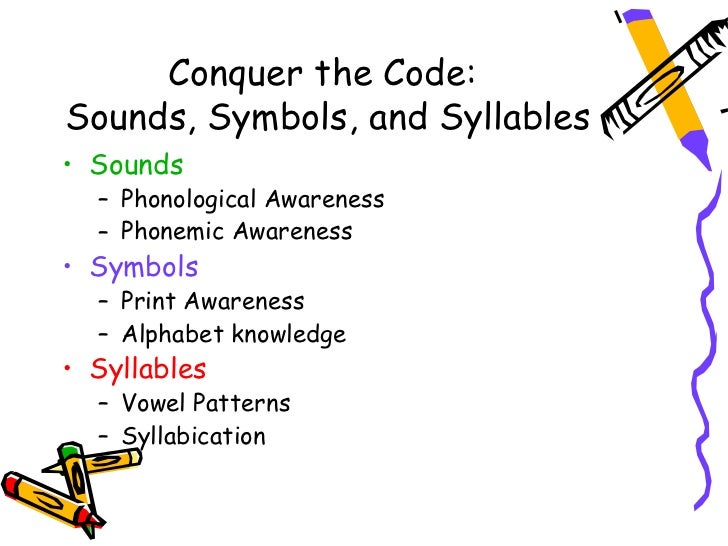 Conquer the Code:
Sounds, Symbols, and Syllables

• Sounds
  – Phonological Awareness
  – Phonemic Awareness
• Symbols
  – Print Awareness
  – Alphabet knowledge
• Syllables
  – Vowel Patterns
  – Syllabication